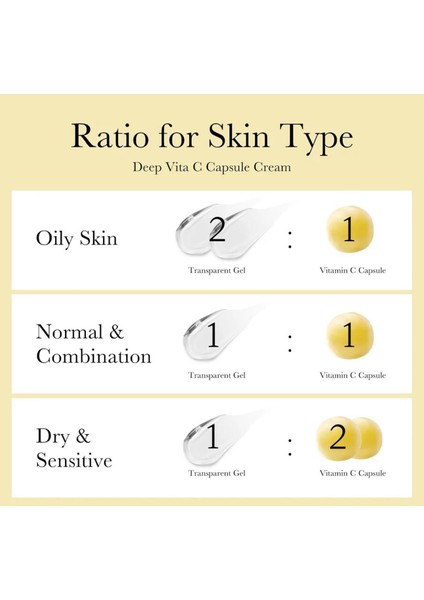 Ratio for Skin Type

Deep Vita C Capsule Cream

Oily Skin

2 : 1

Transparent Gel

Vitamin C Capsule

Normal & Combination

1 : 1

Transparent Gel

Vitamin C Capsule

Dry & Sensitive

1 : 2

Transparent Gel

Vitamin C Capsule